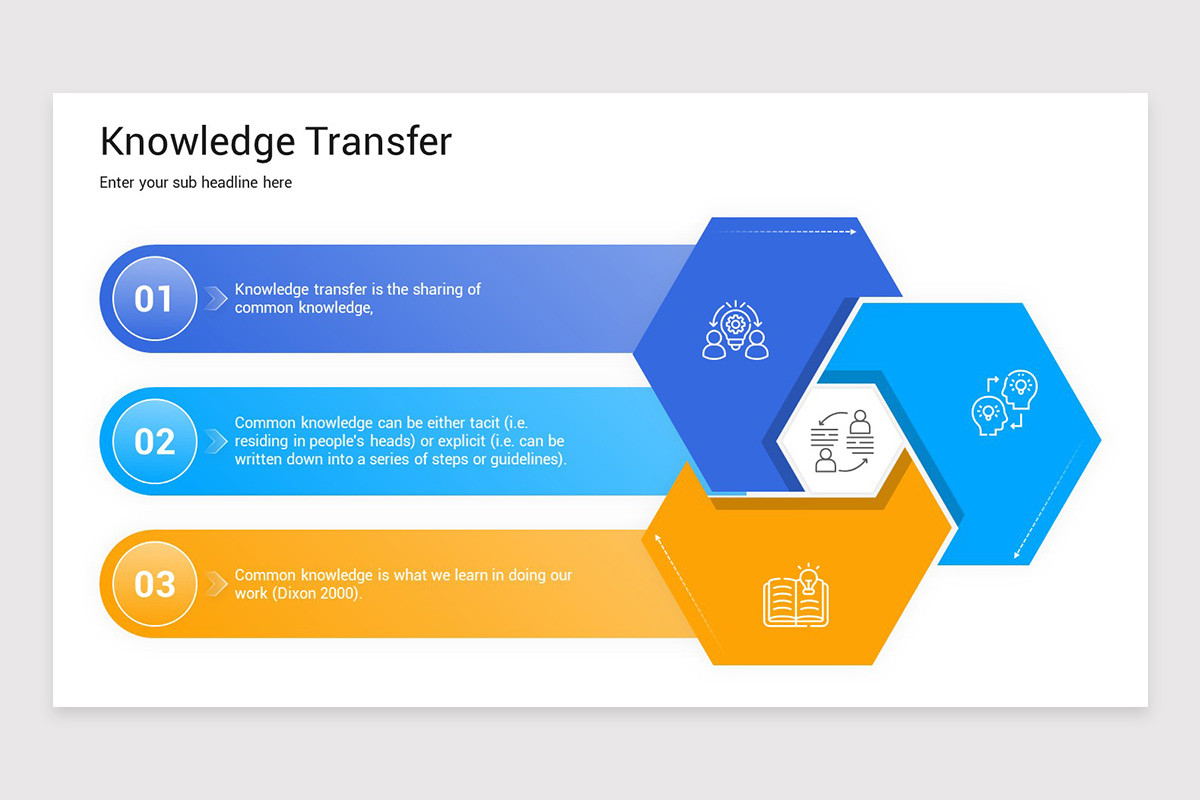 Knowledge Transfer

Enter your sub headline here

01

Knowledge transfer is the sharing of common knowledge,

02

Common knowledge can be either tacit (i.e. residing in people's heads) or explicit (i.e. can be written down into a series of steps or guidelines).

03

Common knowledge is what we learn in doing our work (Dixon 2000).